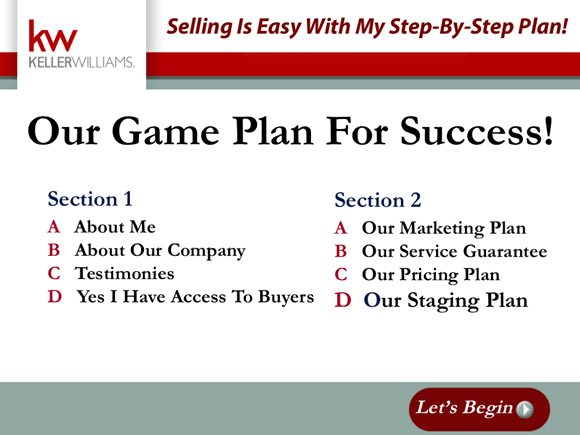 kw
KELLERWILLIAMS.

Selling Is Easy With My Step-By-Step Plan!

Our Game Plan For Success!

Section 1
A About Me
B About Our Company
C Testimonies
D Yes I Have Access To Buyers

Section 2
A Our Marketing Plan
B Our Service Guarantee
C Our Pricing Plan
D Our Staging Plan

Let's Begin